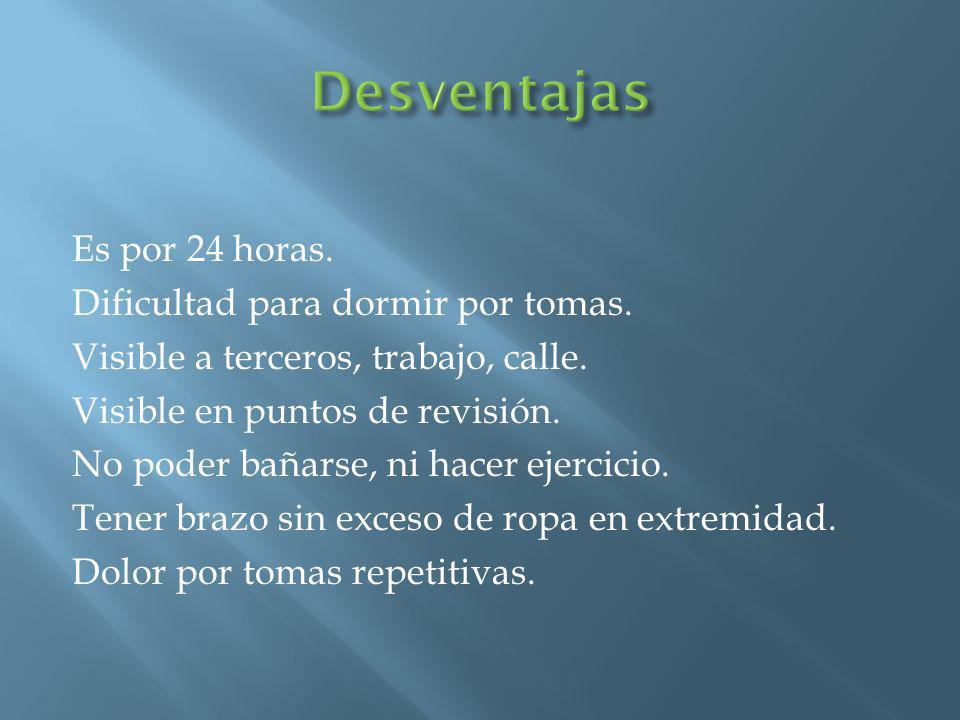 Desventajas

Es por 24 horas.
Dificultad para dormir por tomas.
Visible a terceros, trabajo, calle.
Visible en puntos de revisión.
No poder bañarse, ni hacer ejercicio.
Tener brazo sin exceso de ropa en extremidad.
Dolor por tomas repetitivas.